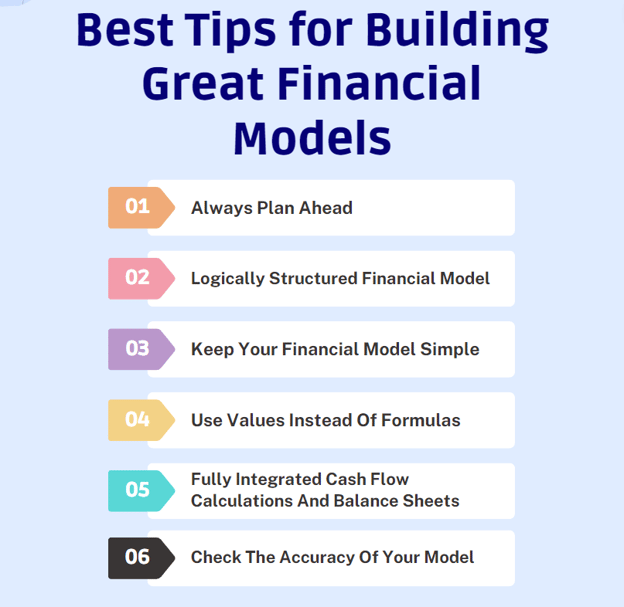 Best Tips for Building Great Financial Models

01 Always Plan Ahead

02 Logically Structured Financial Model

03 Keep Your Financial Model Simple

04 Use Values Instead Of Formulas

05 Fully Integrated Cash Flow Calculations And Balance Sheets

06 Check The Accuracy Of Your Model